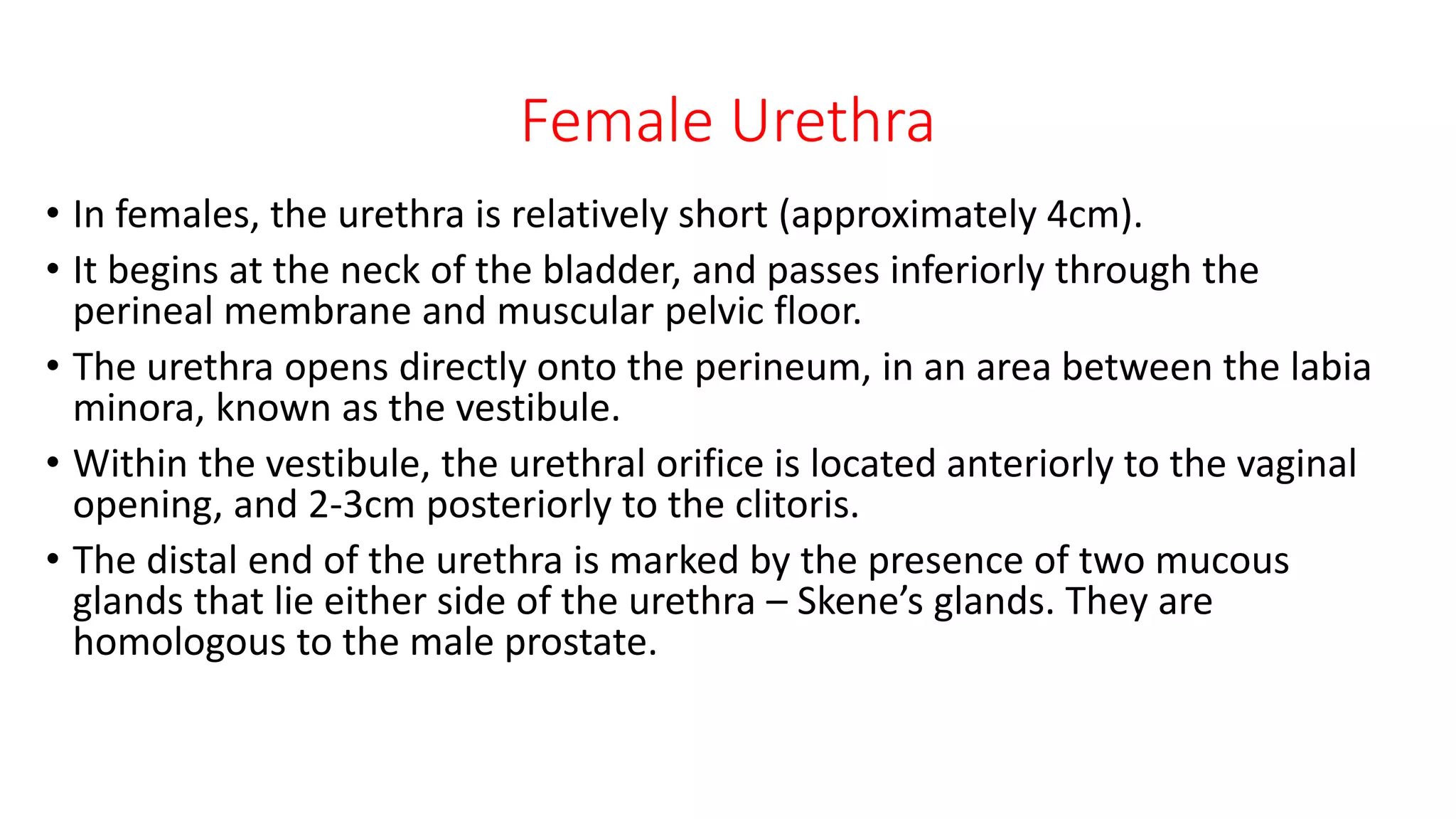 Female Urethra

• In females, the urethra is relatively short (approximately 4cm).
• It begins at the neck of the bladder, and passes inferiorly through the perineal membrane and muscular pelvic floor.
• The urethra opens directly onto the perineum, in an area between the labia minora, known as the vestibule.
• Within the vestibule, the urethral orifice is located anteriorly to the vaginal opening, and 2-3cm posteriorly to the clitoris.
• The distal end of the urethra is marked by the presence of two mucous glands that lie either side of the urethra – Skene’s glands. They are homologous to the male prostate.